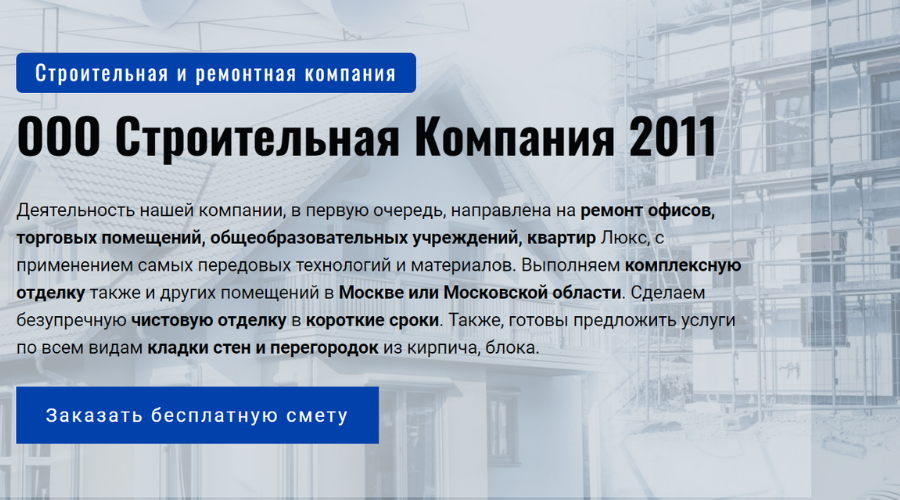 Строительная и ремонтная компания

ООО Строительная Компания 2011

Деятельность нашей компании, в первую очередь, направлена на ремонт офисов, торговых помещений, общеобразовательных учреждений, квартир Люкс, с применением самых передовых технологий и материалов. Выполняем комплексную отделку также и других помещений в Москве или Московской области. Сделаем безупречную чистовую отделку в короткие сроки. Также, готовы предложить услуги по всем видам кладки стен и перегородок из кирпича, блока.

Заказать бесплатную смету